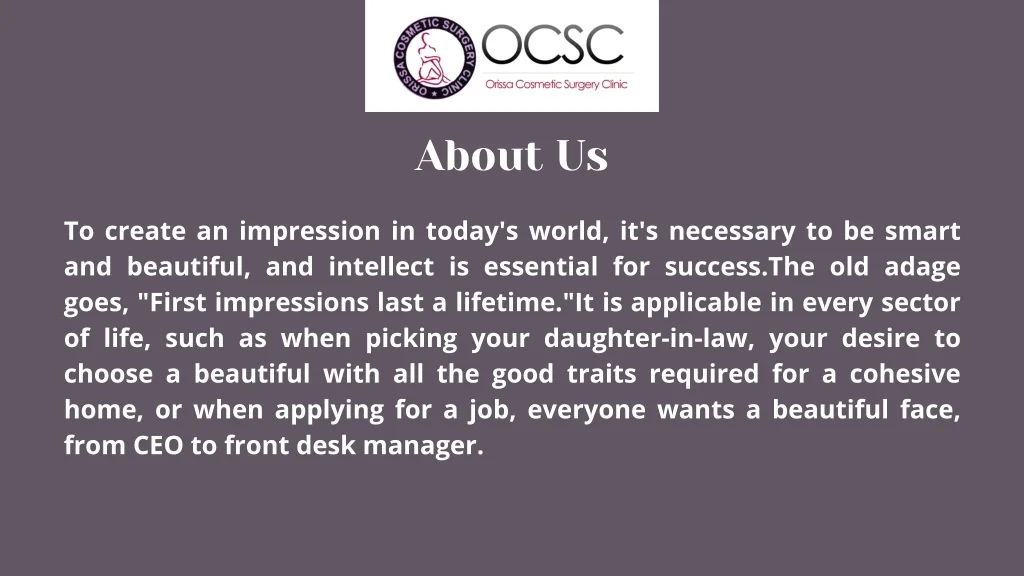 ORISSA COSMETIC SURGERY CLINIC

OCSC
Orissa Cosmetic Surgery Clinic

About Us

To create an impression in today's world, it's necessary to be smart and beautiful, and intellect is essential for success.The old adage goes, "First impressions last a lifetime."It is applicable in every sector of life, such as when picking your daughter-in-law, your desire to choose a beautiful with all the good traits required for a cohesive home, or when applying for a job, everyone wants a beautiful face, from CEO to front desk manager.